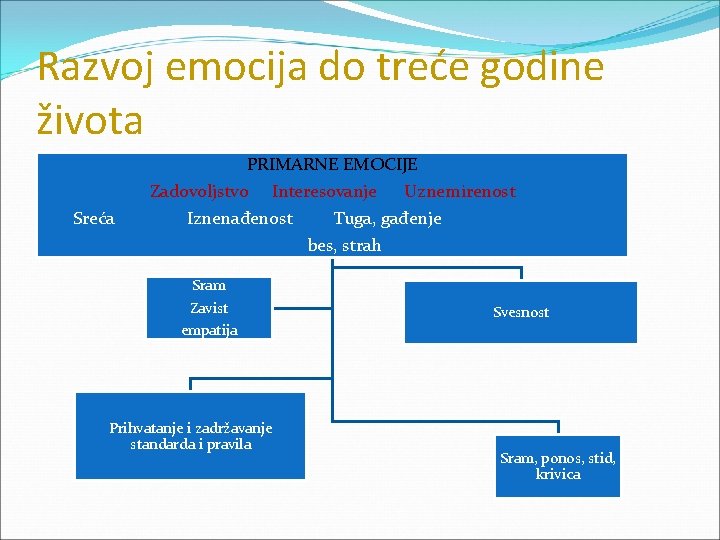 Razvoj emocija do treće godine života

PRIMARNE EMOCIJE
Zadovoljstvo Interesovanje Uznemirenost
Sreća Iznenađenost Tuga, gađenje
bes, strah

Sram
Zavist
empatija

Svesnost

Prihvatanje i zadržavanje standarda i pravila

Sram, ponos, stid, krivica